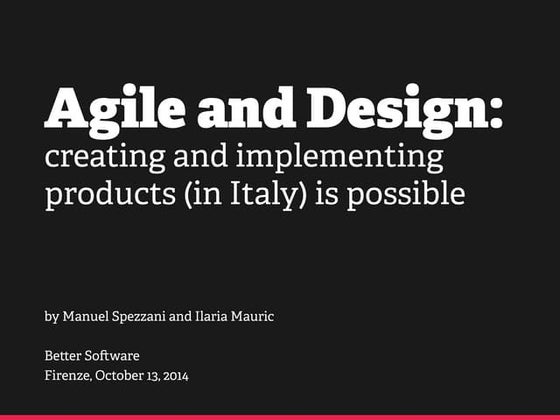 Agile and Design:
creating and implementing products (in Italy) is possible

by Manuel Spezzani and Ilaria Mauric

Better Software
Firenze, October 13, 2014